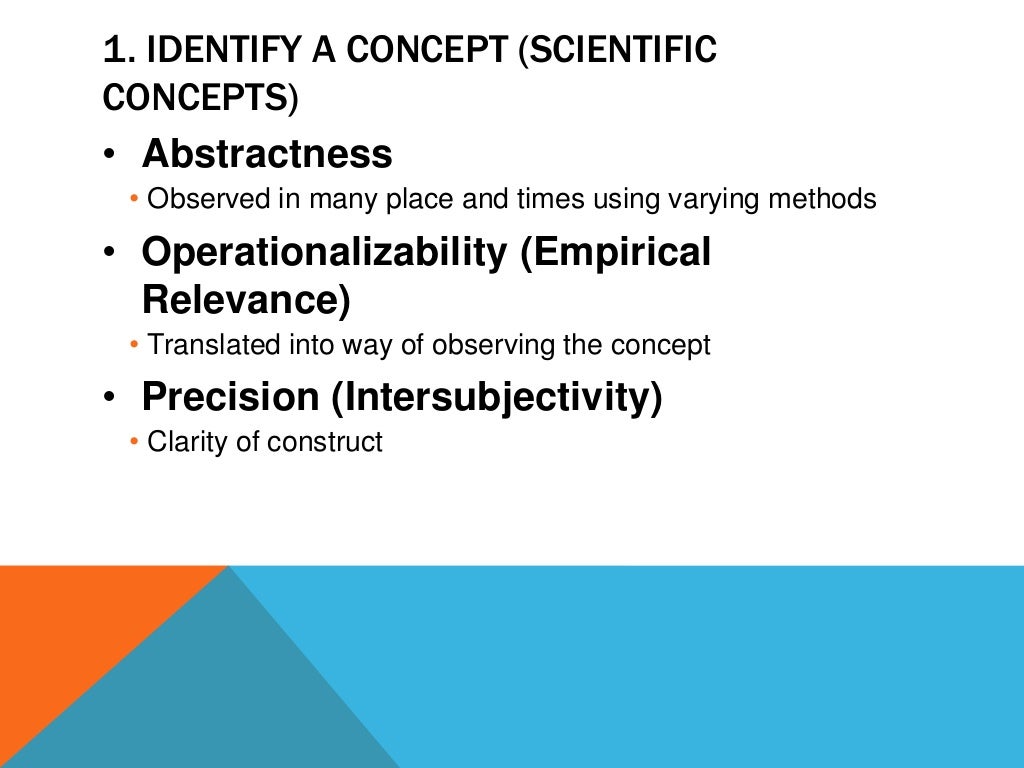 1. IDENTIFY A CONCEPT (SCIENTIFIC CONCEPTS)

• Abstractness
• Observed in many place and times using varying methods

• Operationalizability (Empirical Relevance)
• Translated into way of observing the concept

• Precision (Intersubjectivity)
• Clarity of construct